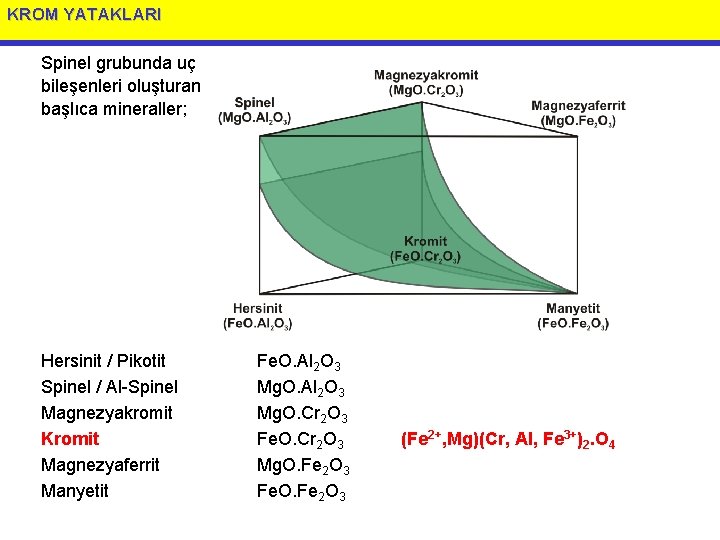 KROM YATAKLARI

Spinel grubunda uç bileşenleri oluşturan başlıca mineraller;

Magnezyakromit ($MgO.Cr_2O_3$)

Spinel ($MgO.Al_2O_3$)

Magnezyaferrit ($MgO.Fe_2O_3$)

Kromit ($FeO.Cr_2O_3$)

Hersinit ($FeO.Al_2O_3$)

Manyetit ($FeO.Fe_2O_3$)

| | | |
|---|---|---|
| Hersinit / Pikotit | $FeO.Al_2O_3$ | |
| Spinel / Al-Spinel | $MgO.Al_2O_3$ | |
| Magnezyakromit | $MgO.Cr_2O_3$ | |
| Kromit | $FeO.Cr_2O_3$ | $(Fe^{2+},Mg)(Cr, Al, Fe^{3+})_2.O_4$ |
| Magnezyaferrit | $MgO.Fe_2O_3$ | |
| Manyetit | $FeO.Fe_2O_3$ | |